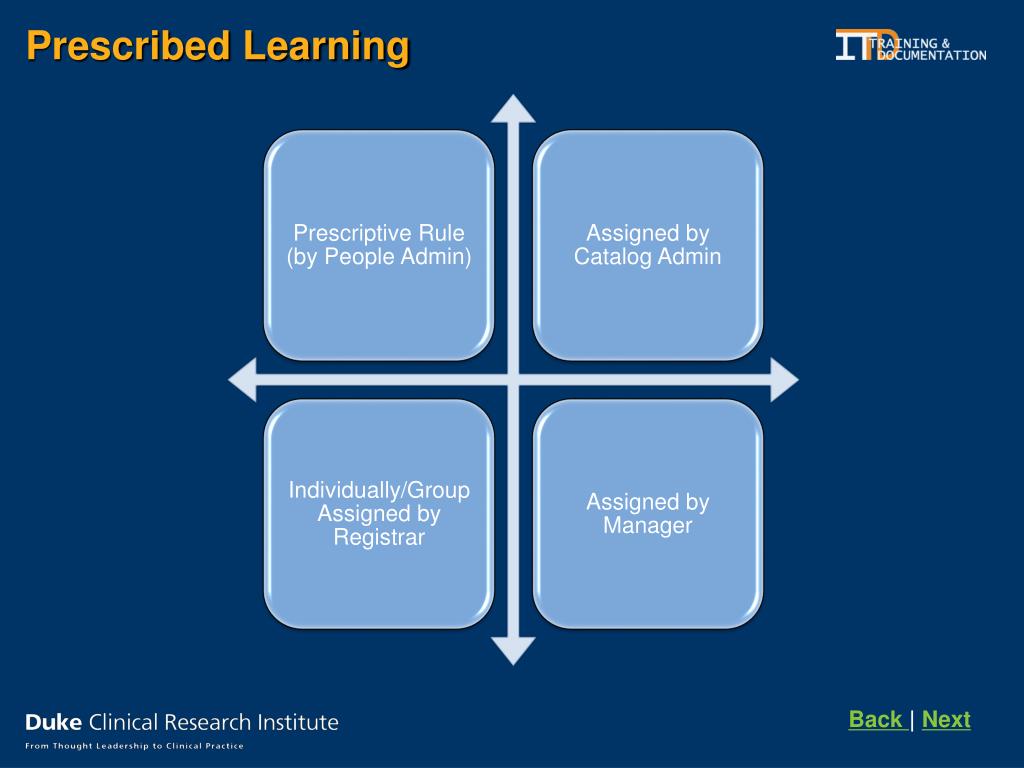 Prescribed Learning

ITD TRAINING & DOCUMENTATION

Prescriptive Rule (by People Admin)

Assigned by Catalog Admin

Individually/Group Assigned by Registrar

Assigned by Manager

Duke Clinical Research Institute
From Thought Leadership to Clinical Practice

Back | Next